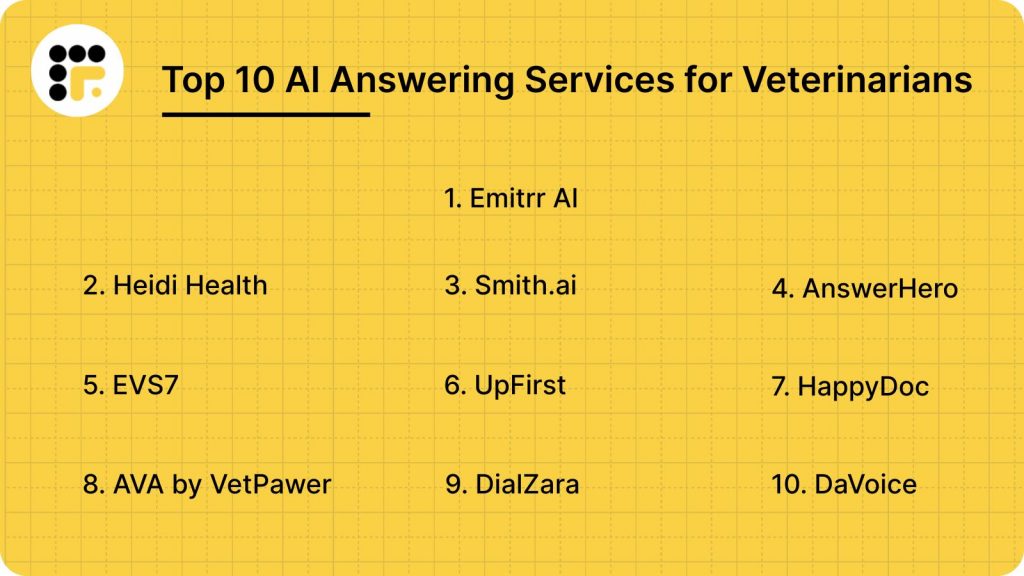 Top 10 AI Answering Services for Veterinarians

1. Emitrr AI

2. Heidi Health

3. Smith.ai

4. AnswerHero

5. EVS7

6. UpFirst

7. HappyDoc

8. AVA by VetPawer

9. DialZara

10. DaVoice